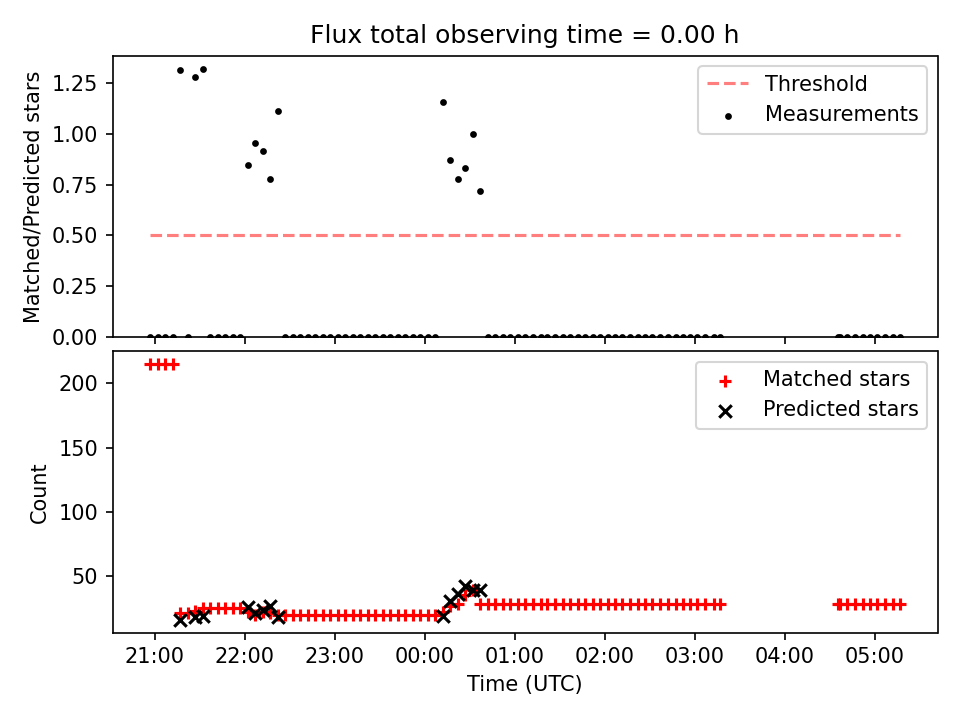 Flux total observing time = 0.00 h

Matched/Predicted stars

1.25
1.00
0.75
0.50
0.25
0.00

Threshold
Measurements

Count

200
150
100
50

Matched stars
Predicted stars

21:00
22:00
23:00
00:00
01:00
02:00
03:00
04:00
05:00

Time (UTC)